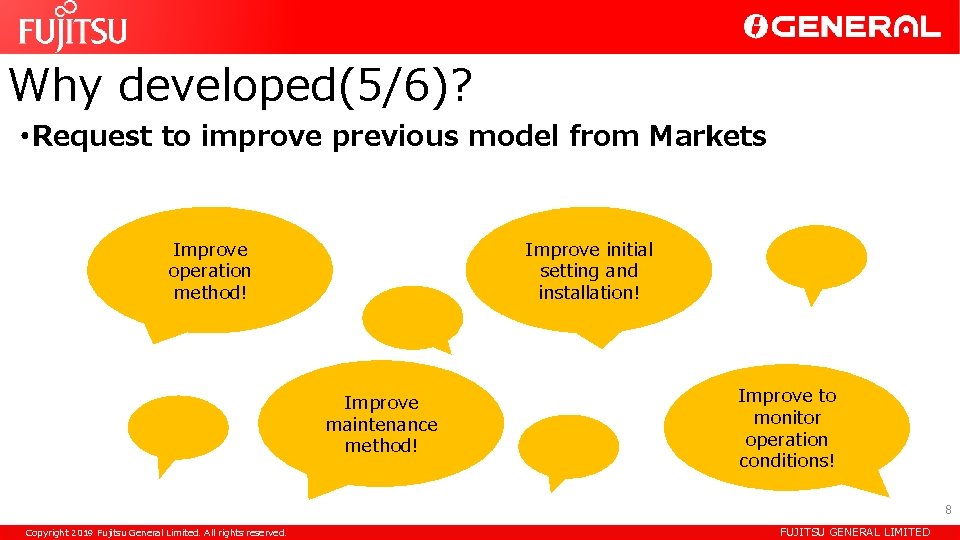 FUJITSU

GENERAL

Why developed(5/6)?

•Request to improve previous model from Markets

Improve operation method!

Improve initial setting and installation!

Improve maintenance method!

Improve to monitor operation conditions!

8

Copyright 2019 Fujitsu General Limited. All rights reserved.

FUJITSU GENERAL LIMITED